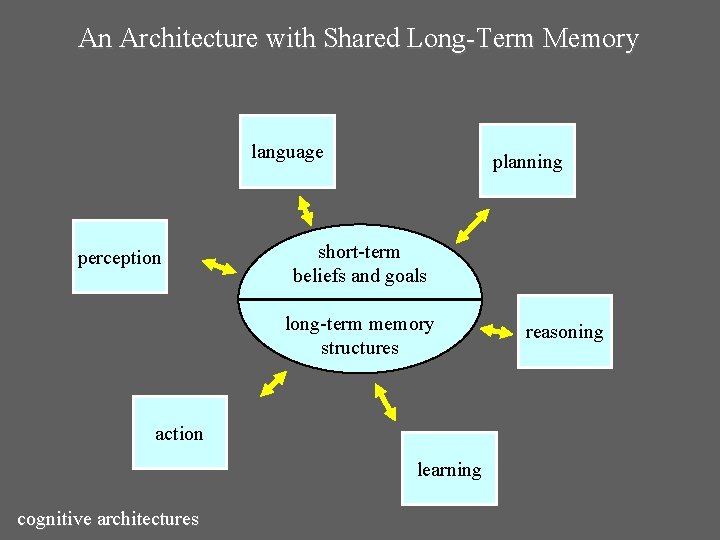 An Architecture with Shared Long-Term Memory

language

planning

perception

short-term
beliefs and goals

long-term memory
structures

reasoning

action

learning

cognitive architectures